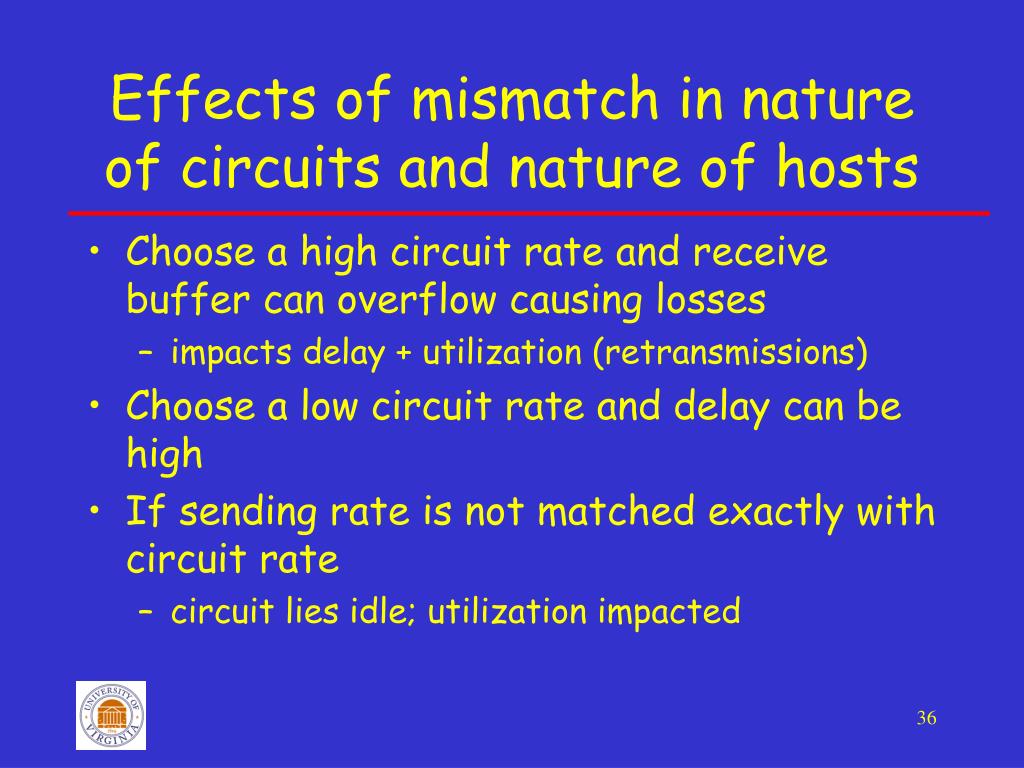 Effects of mismatch in nature of circuits and nature of hosts

• Choose a high circuit rate and receive buffer can overflow causing losses
  – impacts delay + utilization (retransmissions)
• Choose a low circuit rate and delay can be high
• If sending rate is not matched exactly with circuit rate
  – circuit lies idle; utilization impacted

UNIVERSITY OF VIRGINIA

36